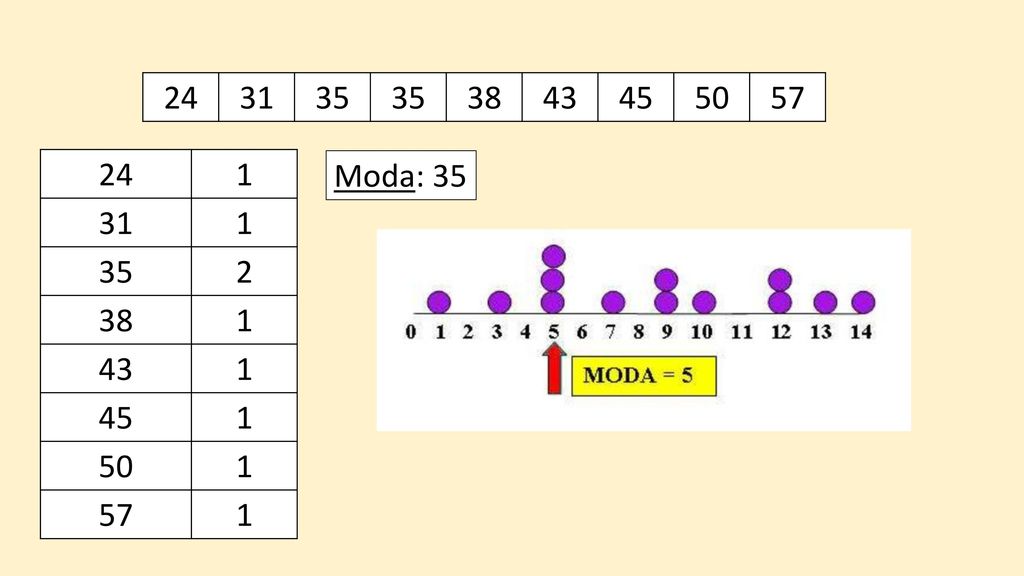 | 24 | 31 | 35 | 35 | 38 | 43 | 45 | 50 | 57 |
|---|---|---|---|---|---|---|---|---|

| 24 | 1 |
|---|---|
| 31 | 1 |
| 35 | 2 |
| 38 | 1 |
| 43 | 1 |
| 45 | 1 |
| 50 | 1 |
| 57 | 1 |

Moda: 35

0 1 2 3 4 5 6 7 8 9 10 11 12 13 14

MODA = 5